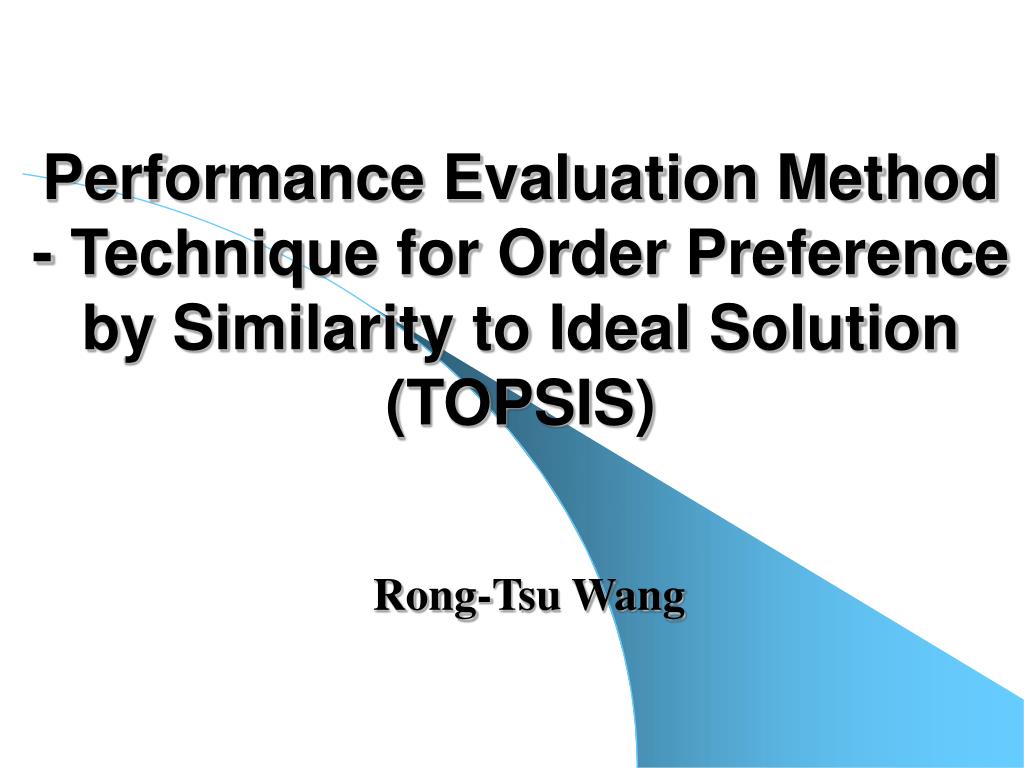 Performance Evaluation Method - Technique for Order Preference by Similarity to Ideal Solution (TOPSIS)

Rong-Tsu Wang